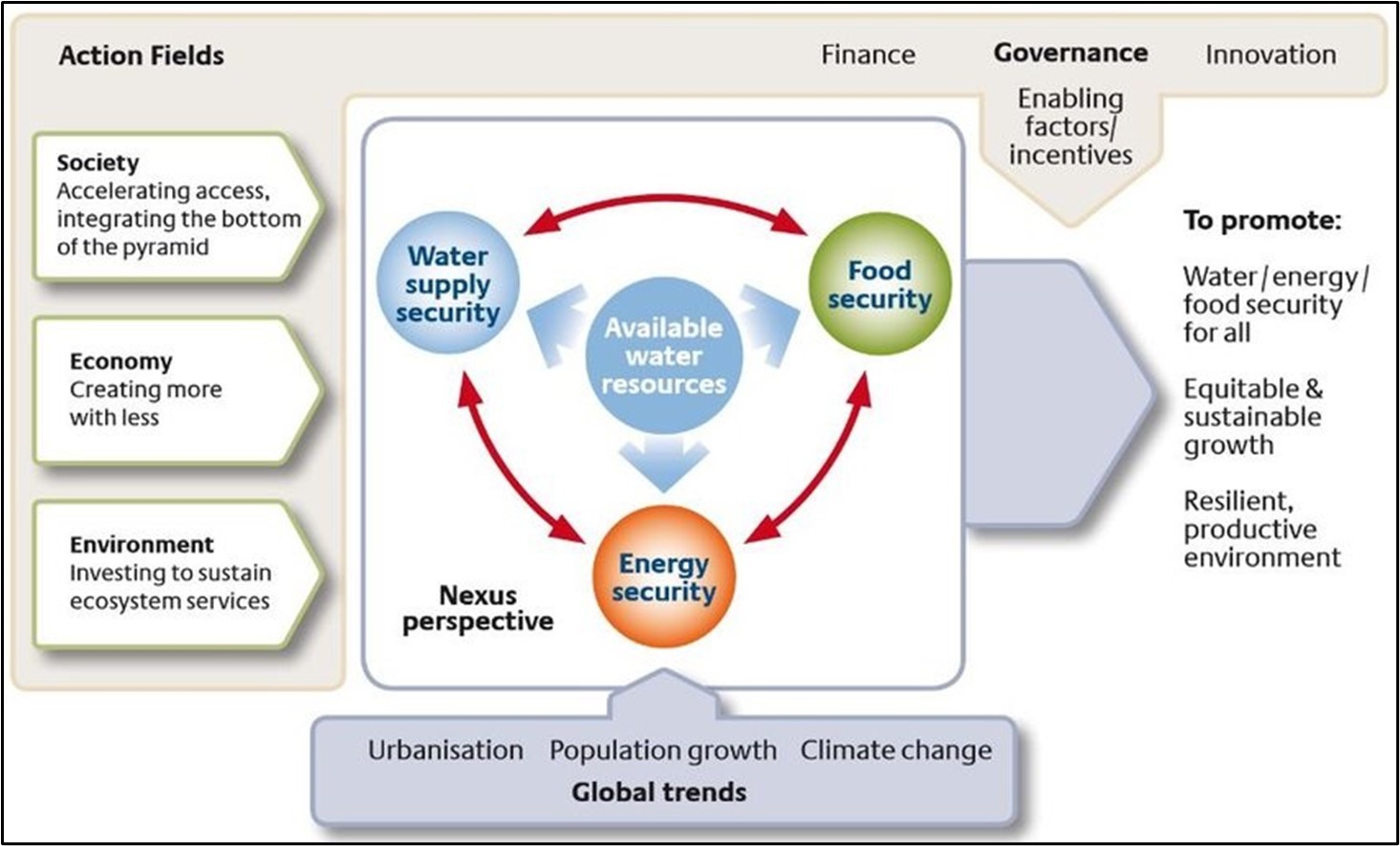 Action Fields

Finance Governance Innovation

Enabling factors/ incentives

Society
Accelerating access, integrating the bottom of the pyramid

Economy
Creating more with less

Environment
Investing to sustain ecosystem services

Water supply security

Food security

Available water resources

Energy security

Nexus perspective

To promote:

Water / energy / food security for all

Equitable & sustainable growth

Resilient, productive environment

Urbanisation Population growth Climate change
Global trends